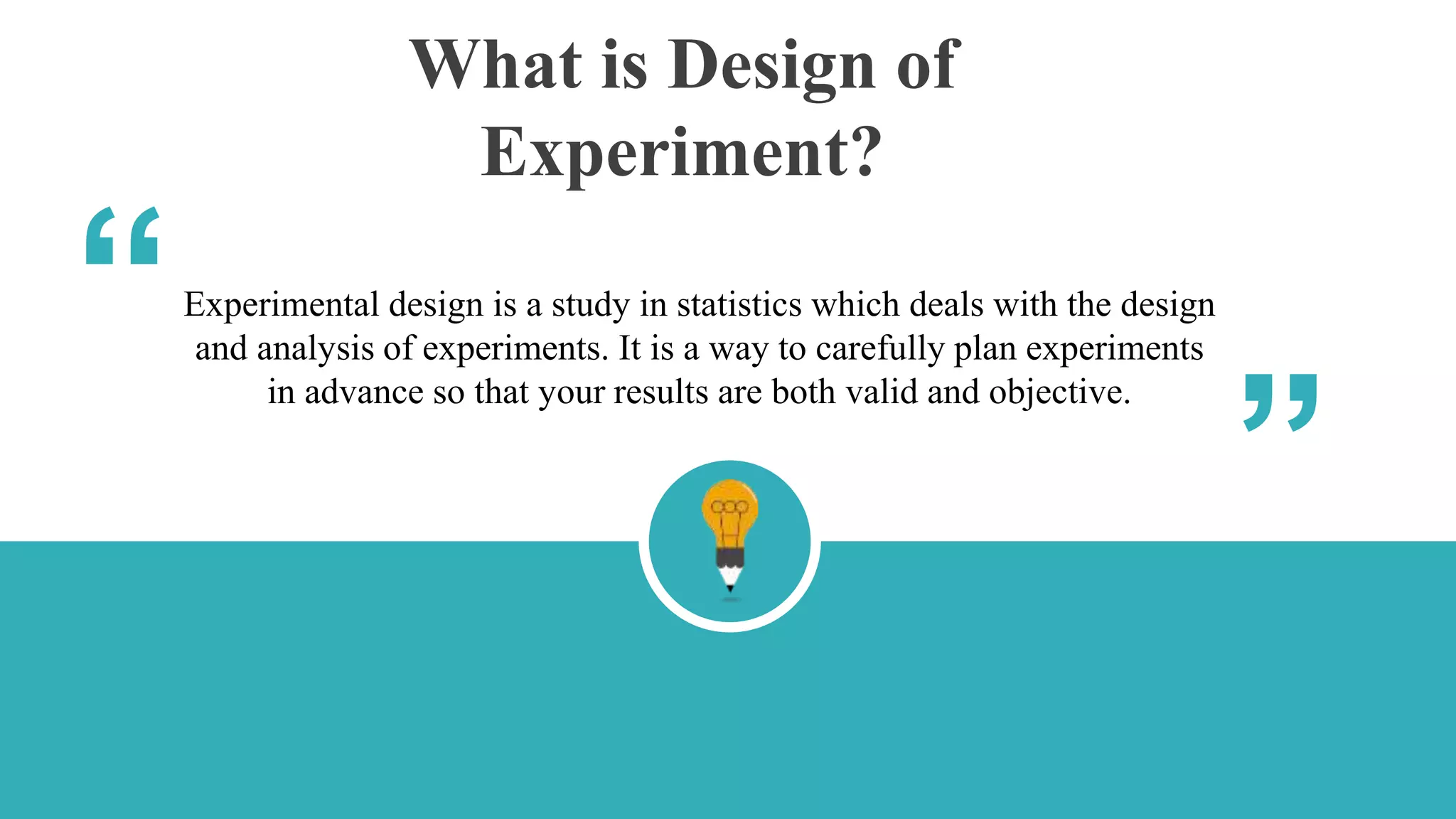 What is Design of Experiment?

“

Experimental design is a study in statistics which deals with the design and analysis of experiments. It is a way to carefully plan experiments in advance so that your results are both valid and objective.

”